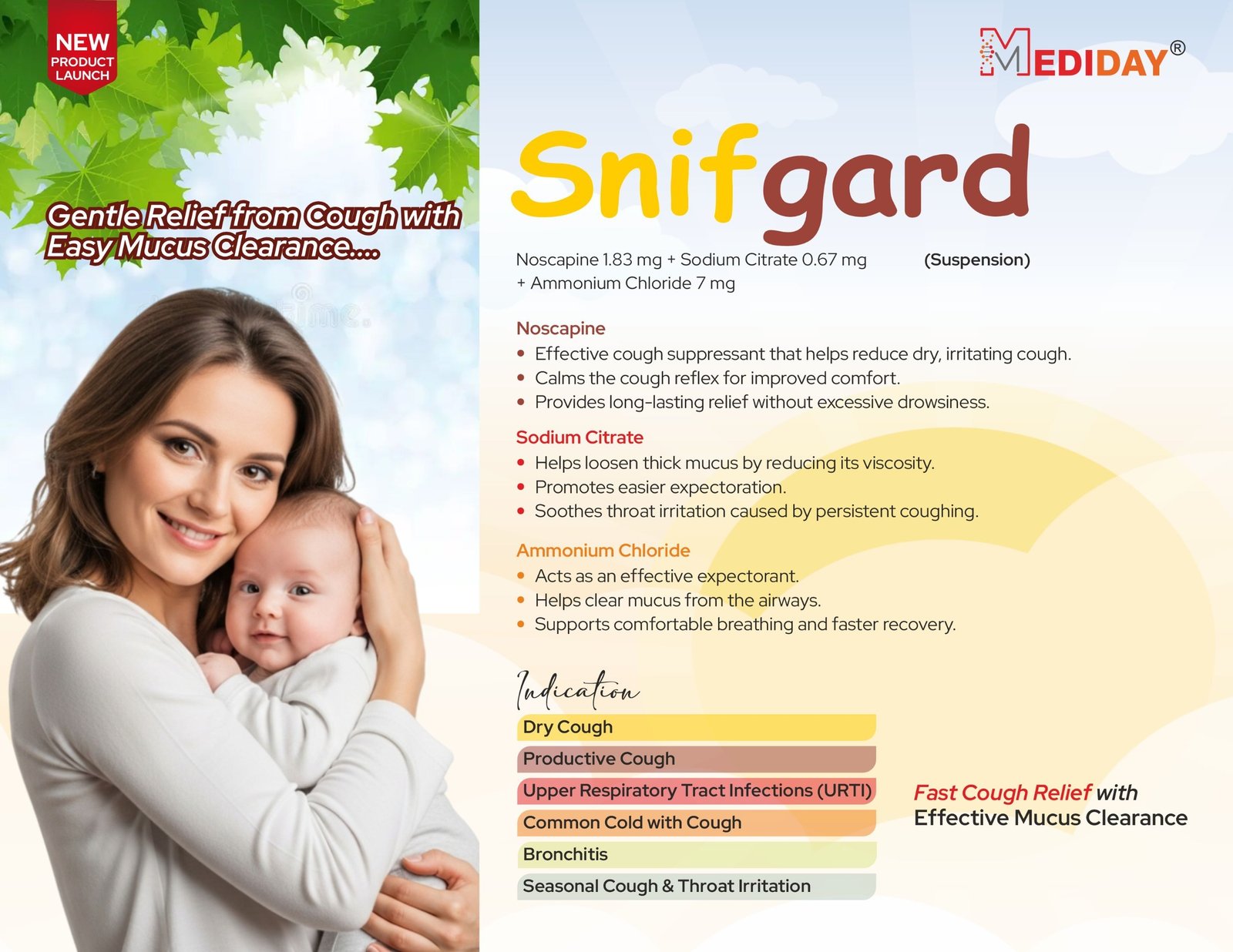 NEW PRODUCT LAUNCH

Gentle Relief from Cough with Easy Mucus Clearance....

MEDIDAY®

Snifgard

Noscapine 1.83 mg + Sodium Citrate 0.67 mg + Ammonium Chloride 7 mg

(Suspension)

Noscapine
• Effective cough suppressant that helps reduce dry, irritating cough.
• Calms the cough reflex for improved comfort.
• Provides long-lasting relief without excessive drowsiness.

Sodium Citrate
• Helps loosen thick mucus by reducing its viscosity.
• Promotes easier expectoration.
• Soothes throat irritation caused by persistent coughing.

Ammonium Chloride
• Acts as an effective expectorant.
• Helps clear mucus from the airways.
• Supports comfortable breathing and faster recovery.

Indication
Dry Cough
Productive Cough
Upper Respiratory Tract Infections (URTI)
Common Cold with Cough
Bronchitis
Seasonal Cough & Throat Irritation

Fast Cough Relief with Effective Mucus Clearance